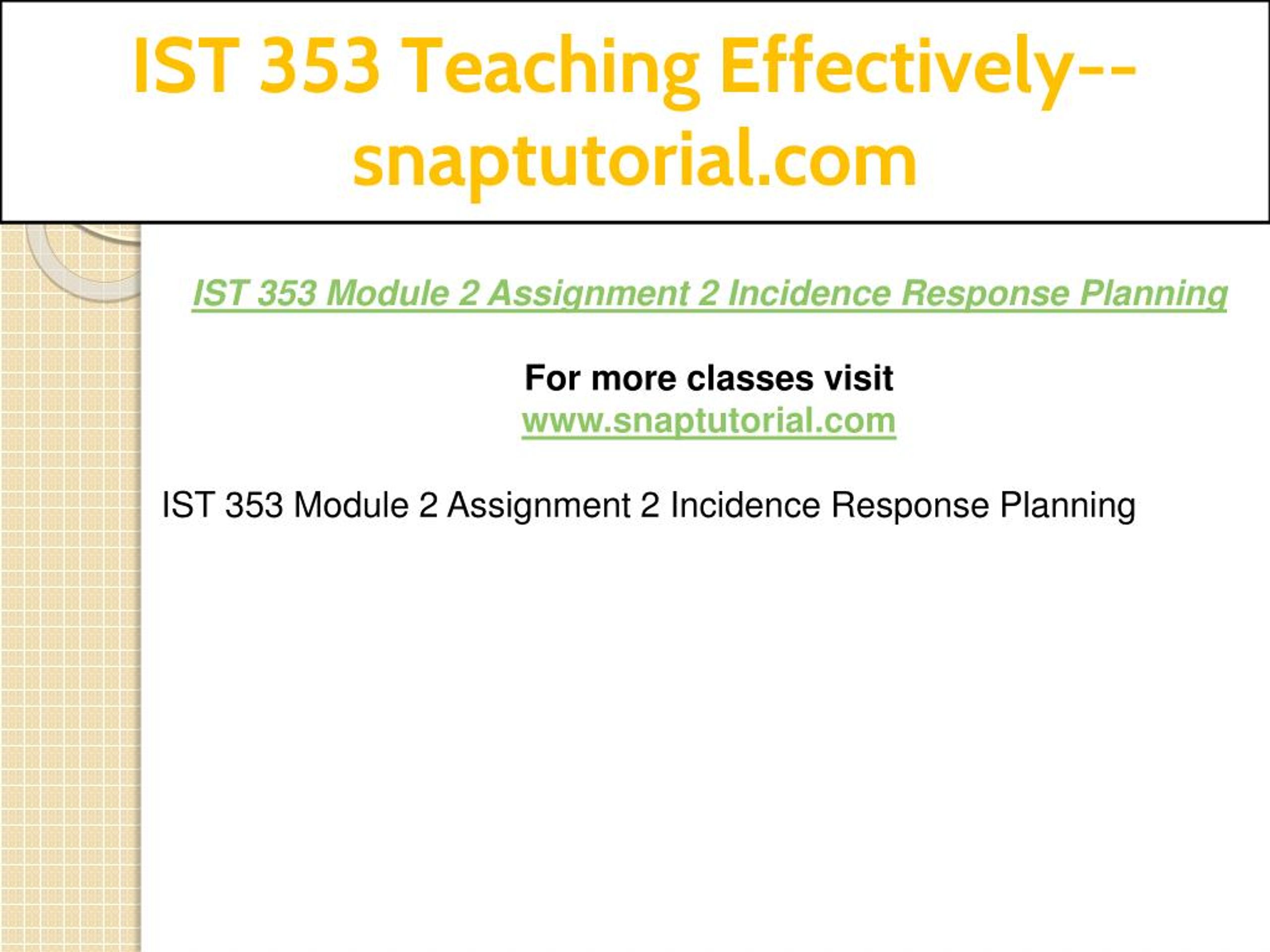 IST 353 Teaching Effectively--snaptutorial.com

IST 353 Module 2 Assignment 2 Incidence Response Planning

For more classes visit
www.snaptutorial.com

IST 353 Module 2 Assignment 2 Incidence Response Planning